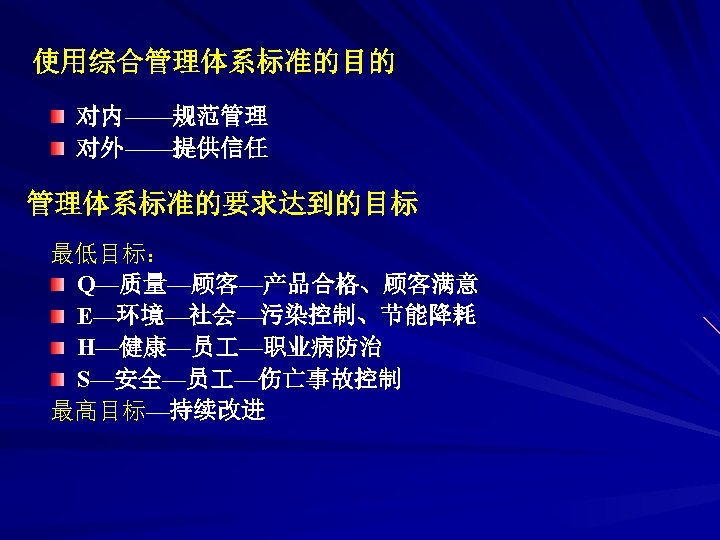 使用综合管理体系标准的目的

- 对内——规范管理
- 对外——提供信任

管理体系标准的要求达到的目标

最低目标：
- Q—质量—顾客—产品合格、顾客满意
- E—环境—社会—污染控制、节能降耗
- H—健康—员工—职业病防治
- S—安全—员工—伤亡事故控制

最高目标—持续改进